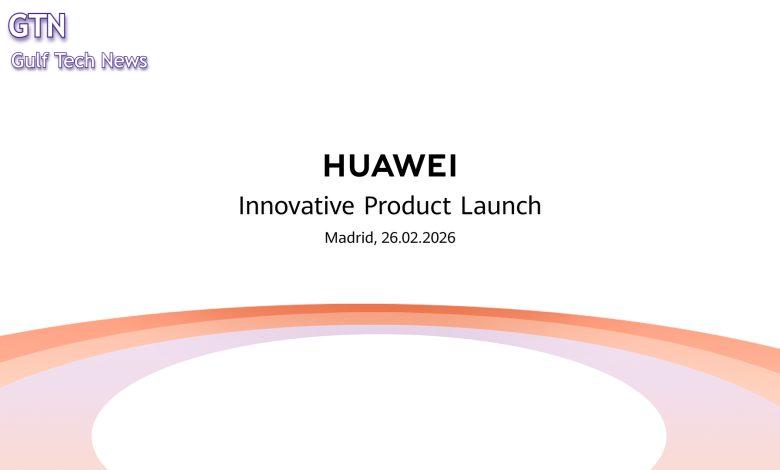 GTN
Gulf Tech News

HUAWEI
Innovative Product Launch
Madrid, 26.02.2026